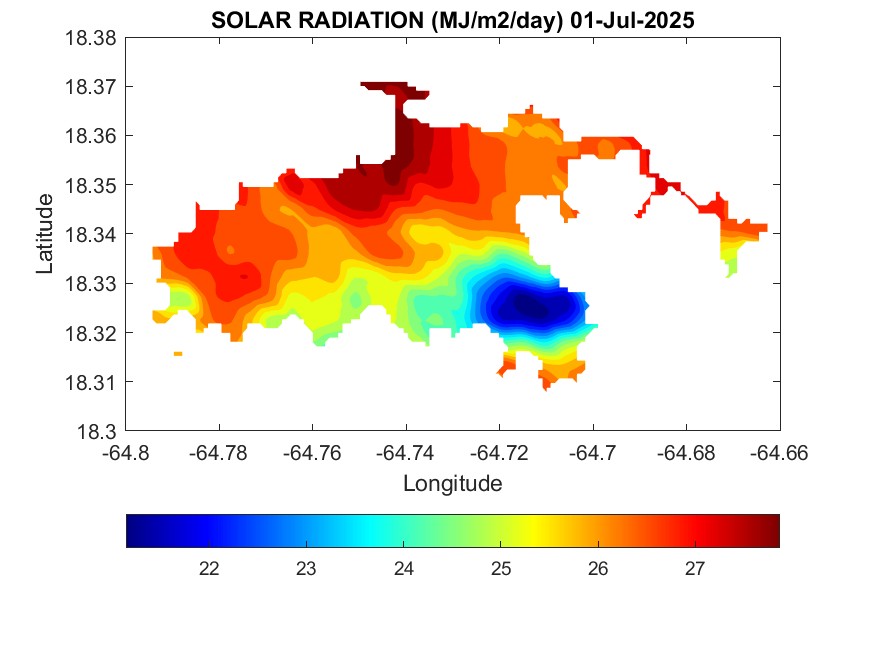 SOLAR RADIATION (MJ/m2/day) 01-Jul-2025

18.38
18.37
18.36
18.35
18.34
18.33
18.32
18.31
18.3

Latitude

-64.8 -64.78 -64.76 -64.74 -64.72 -64.7 -64.68 -64.66

Longitude

22 23 24 25 26 27